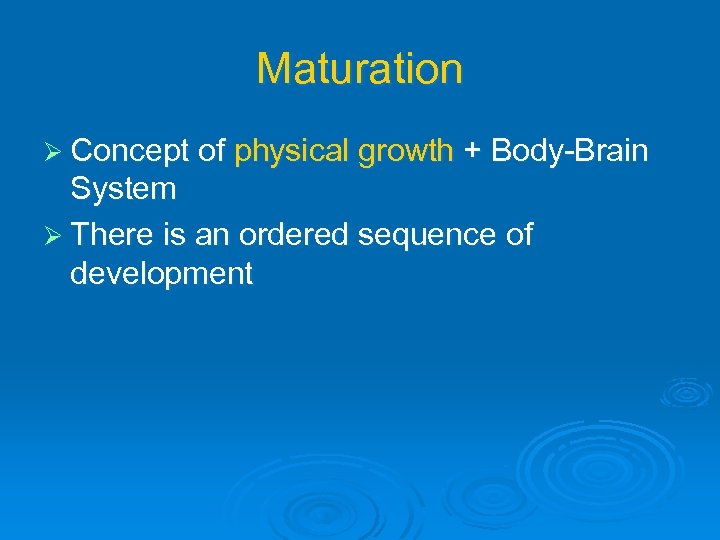 Maturation

➢ Concept of physical growth + Body-Brain System

➢ There is an ordered sequence of development